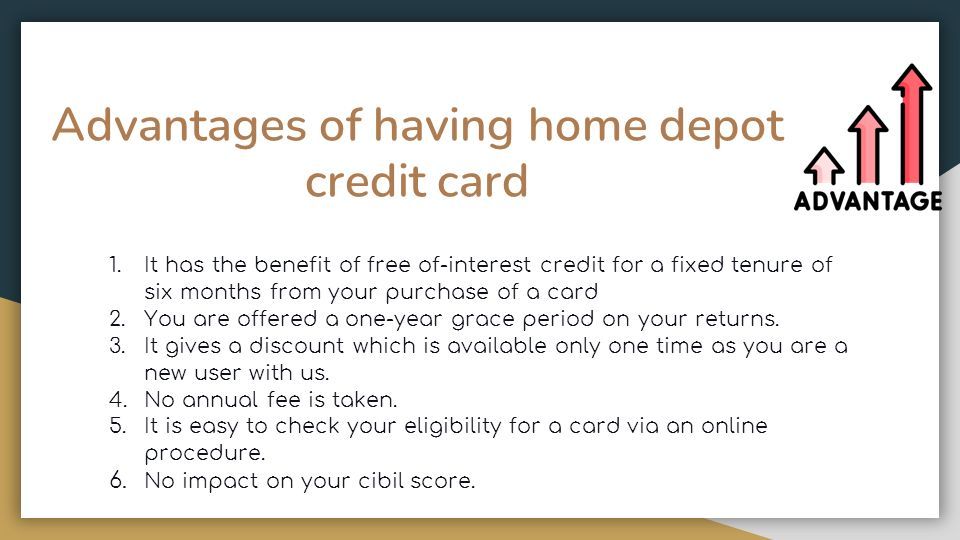 Advantages of having home depot credit card

ADVANTAGE

1. It has the benefit of free of-interest credit for a fixed tenure of six months from your purchase of a card
2. You are offered a one-year grace period on your returns.
3. It gives a discount which is available only one time as you are a new user with us.
4. No annual fee is taken.
5. It is easy to check your eligibility for a card via an online procedure.
6. No impact on your cibil score.